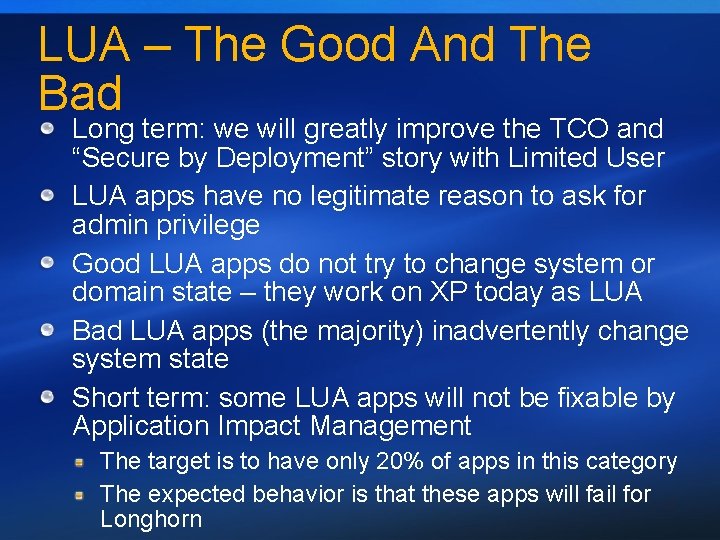 LUA – The Good And The Bad

Long term: we will greatly improve the TCO and “Secure by Deployment” story with Limited User

LUA apps have no legitimate reason to ask for admin privilege

Good LUA apps do not try to change system or domain state – they work on XP today as LUA

Bad LUA apps (the majority) inadvertently change system state

Short term: some LUA apps will not be fixable by Application Impact Management

The target is to have only 20% of apps in this category

The expected behavior is that these apps will fail for Longhorn